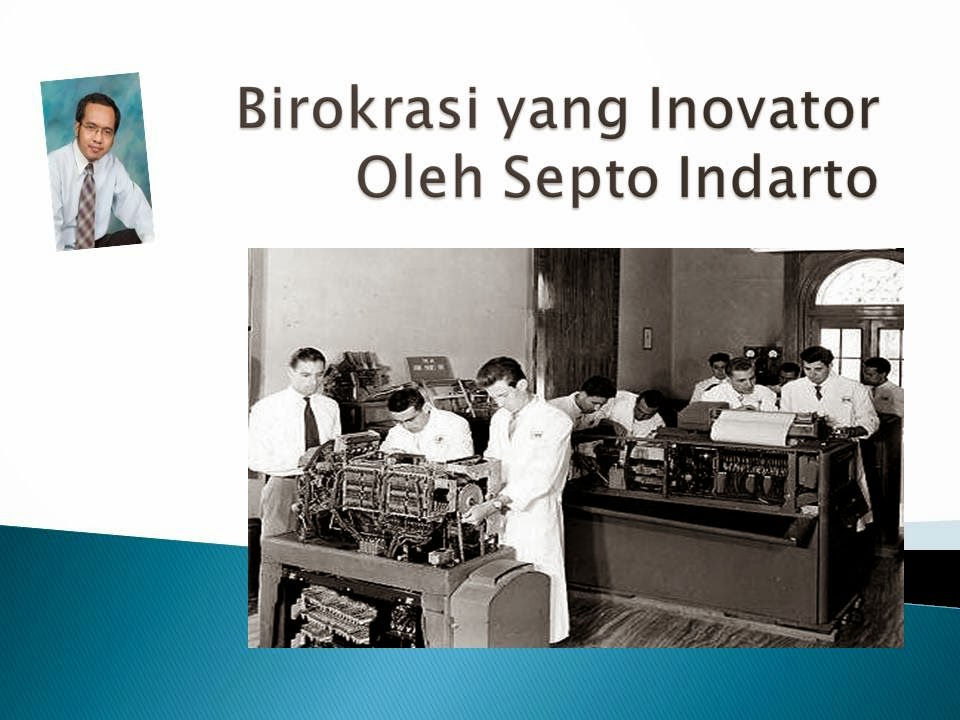 Birokrasi yang Inovator
Oleh Septo Indarto